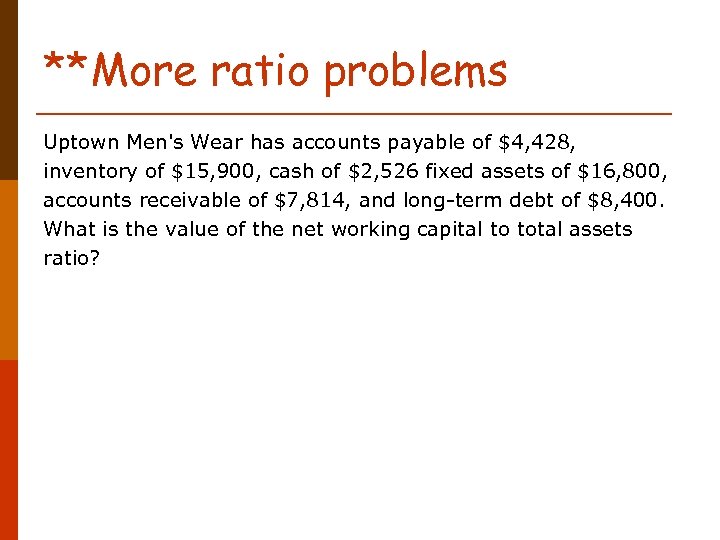 **More ratio problems

Uptown Men's Wear has accounts payable of \$4,428, inventory of \$15,900, cash of \$2,526 fixed assets of \$16,800, accounts receivable of \$7,814, and long-term debt of \$8,400. What is the value of the net working capital to total assets ratio?